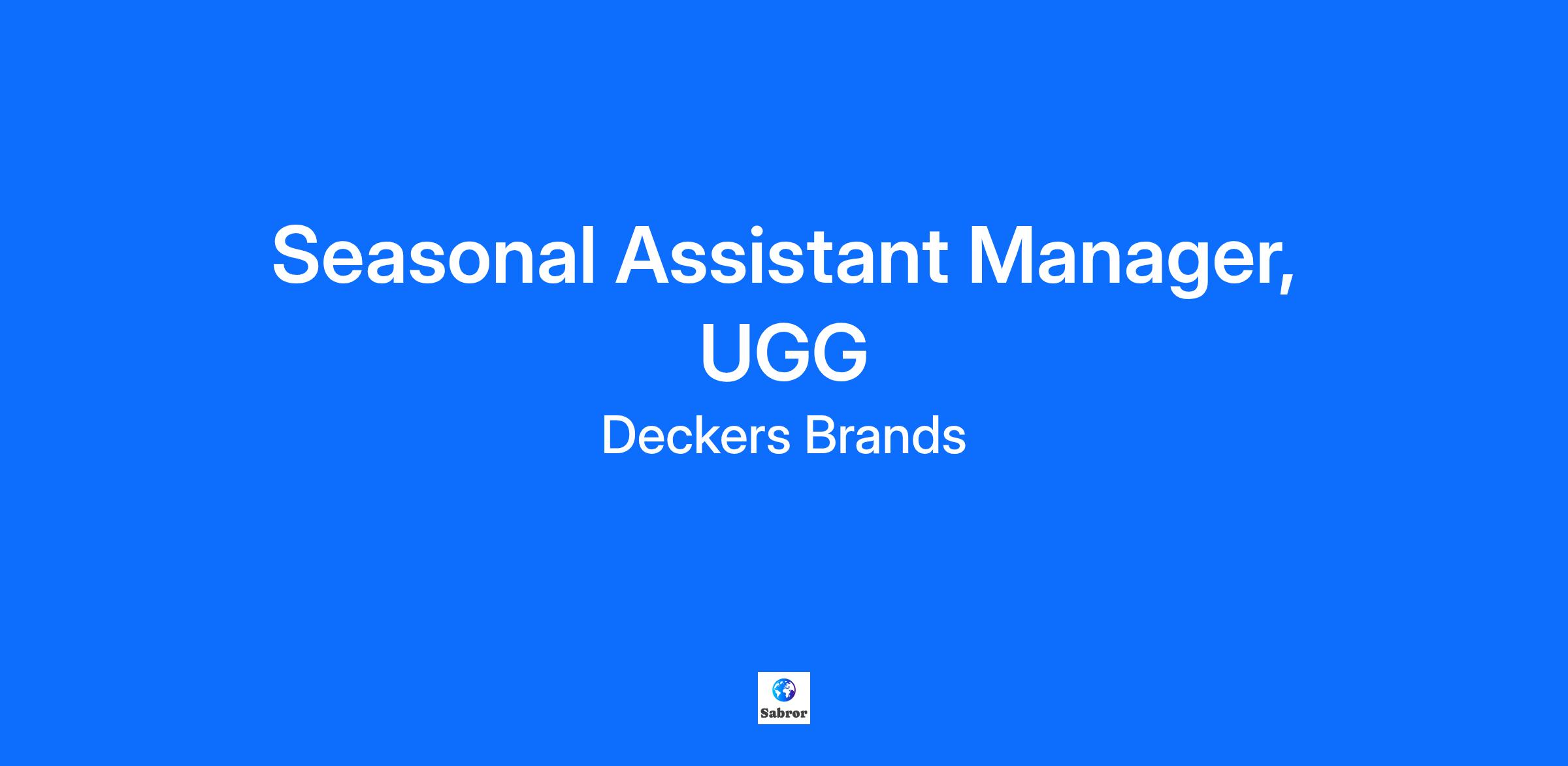 Seasonal Assistant Manager, UGG

Deckers Brands

Sabror